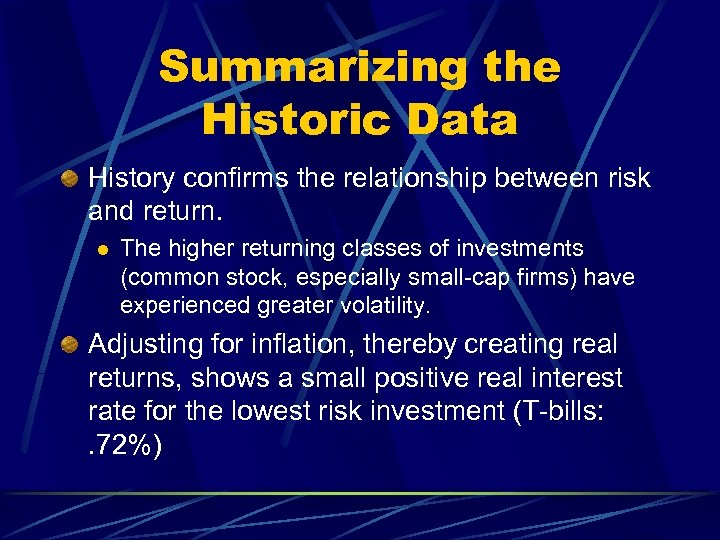 Summarizing the Historic Data

History confirms the relationship between risk and return.

The higher returning classes of investments (common stock, especially small-cap firms) have experienced greater volatility.

Adjusting for inflation, thereby creating real returns, shows a small positive real interest rate for the lowest risk investment (T-bills: .72%)